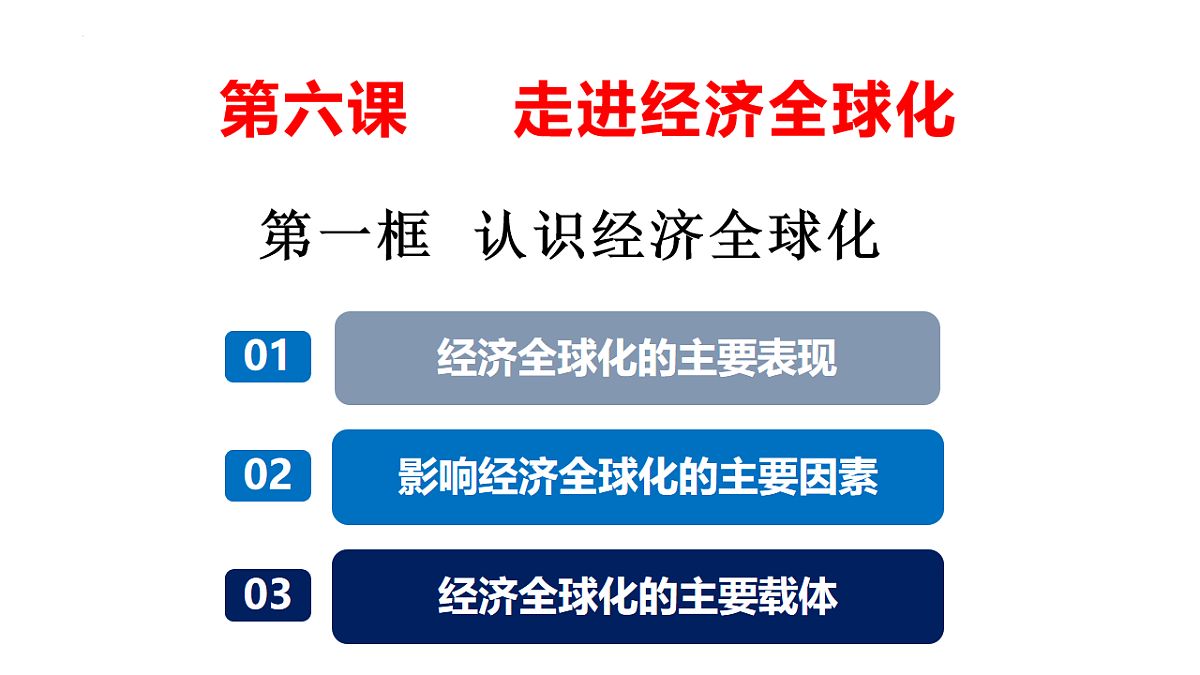 第六课　　走进经济全球化

第一框　认识经济全球化

01
经济全球化的主要表现

02
影响经济全球化的主要因素

03
经济全球化的主要载体